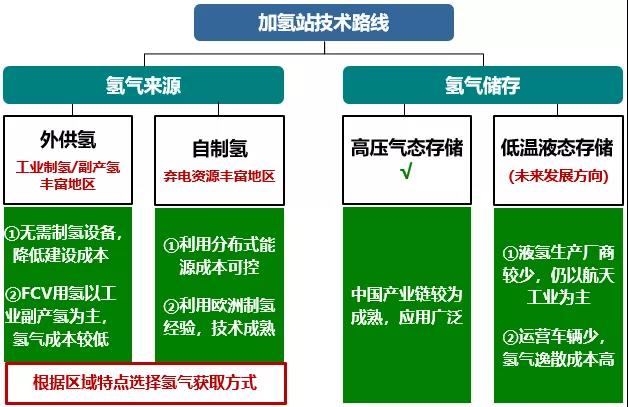 加氢站技术路线

氢气来源

外供氢
工业制氢/副产氢丰富地区

①无需制氢设备，降低建设成本

②FCV用氢以工业副产氢为主，氢气成本较低

自制氢
弃电资源丰富地区

①利用分布式能源成本可控

②利用欧洲制氢经验，技术成熟

根据区域特点选择氢气获取方式

氢气储存

高压气态存储
√

中国产业链较为成熟，应用广泛

低温液态存储
(未来发展方向)

①液氢生产厂商较少，仍以航天工业为主

②运营车辆少，氢气逸散成本高